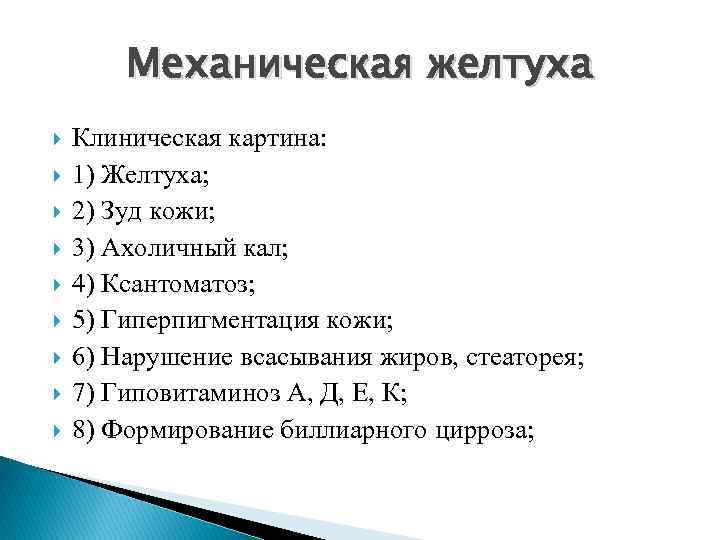 Механическая желтуха

Клиническая картина:
1) Желтуха;
2) Зуд кожи;
3) Ахоличный кал;
4) Ксантоматоз;
5) Гиперпигментация кожи;
6) Нарушение всасывания жиров, стеаторея;
7) Гиповитаминоз А, Д, Е, К;
8) Формирование биллиарного цирроза;